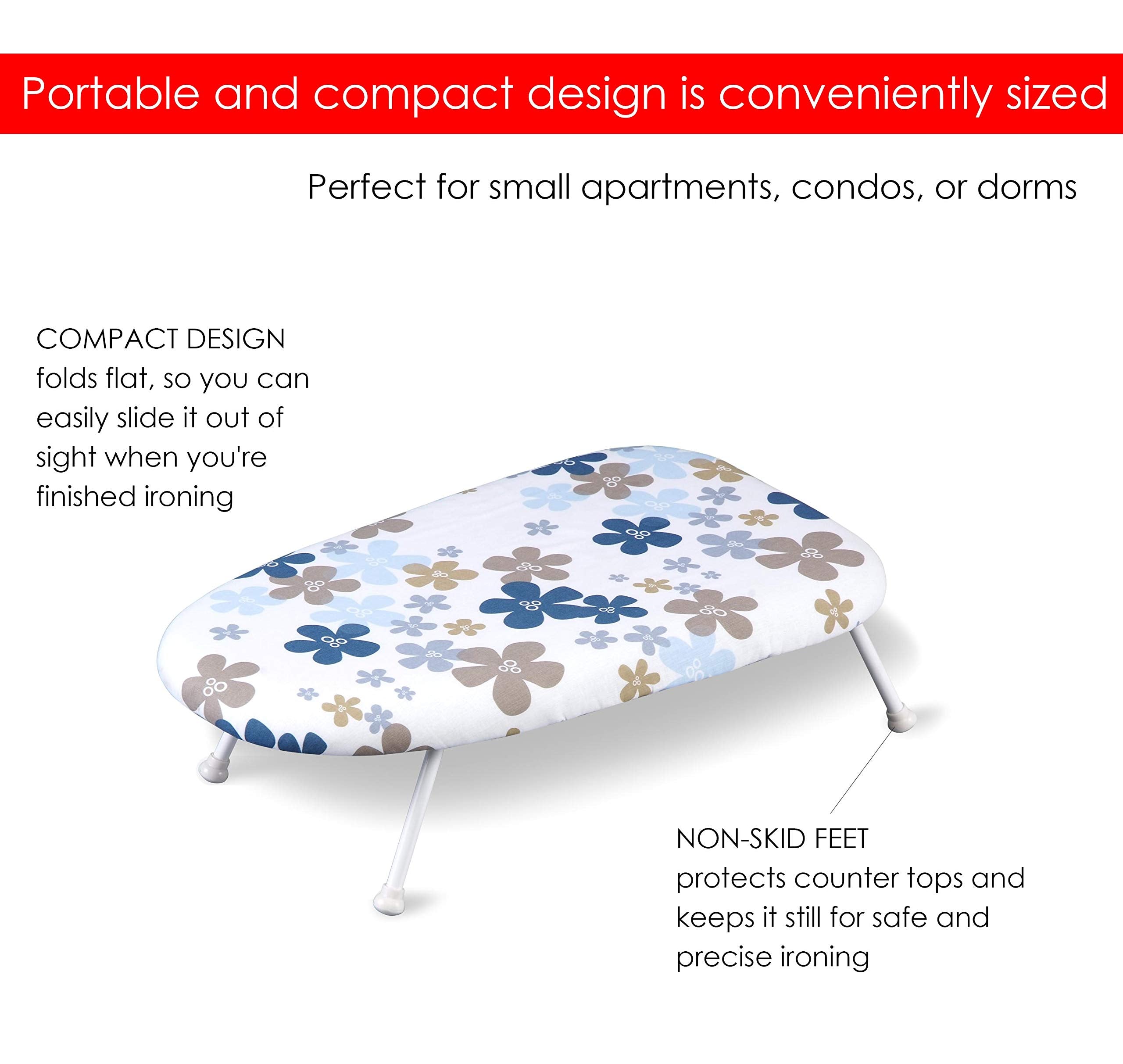 Portable and compact design is conveniently sized

Perfect for small apartments, condos, or dorms

COMPACT DESIGN
folds flat, so you can easily slide it out of sight when you're finished ironing

NON-SKID FEET
protects counter tops and keeps it still for safe and precise ironing